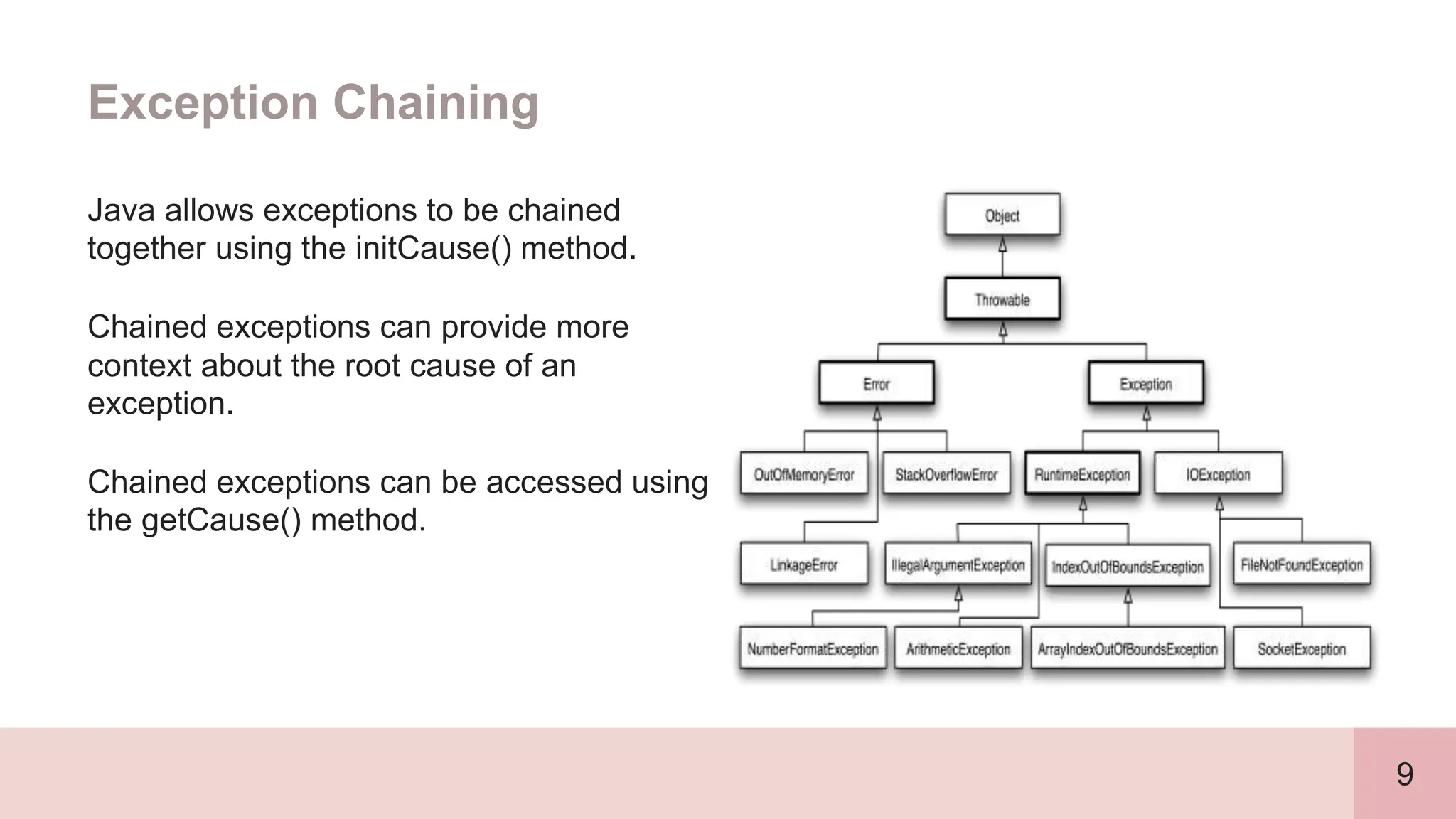 Exception Chaining

Java allows exceptions to be chained together using the initCause() method.

Chained exceptions can provide more context about the root cause of an exception.

Chained exceptions can be accessed using the getCause() method.

Object

Throwable

Error

Exception

OutOfMemoryError

StackOverflowError

RuntimeException

IOException

LinkageError

IllegalArgumentException

IndexOutOfBoundsException

FileNotFoundException

NumberFormatException

ArithmeticException

ArrayIndexOutOfBoundsException

SocketException

9